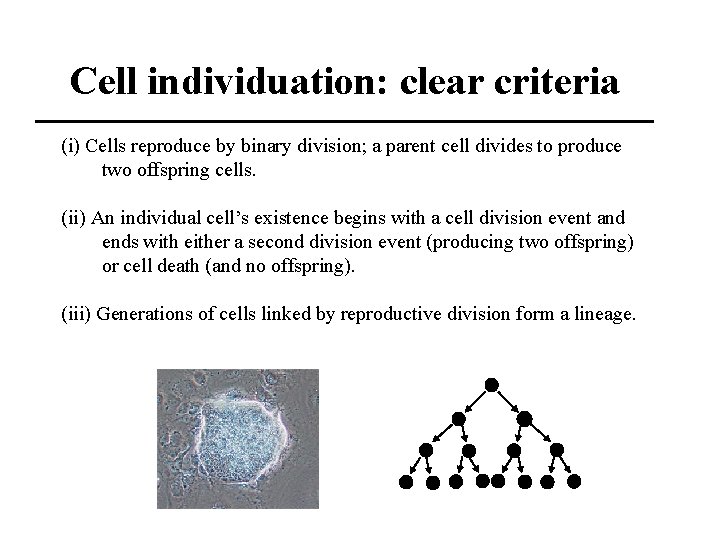 Cell individuation: clear criteria

(i) Cells reproduce by binary division; a parent cell divides to produce two offspring cells.

(ii) An individual cell's existence begins with a cell division event and ends with either a second division event (producing two offspring) or cell death (and no offspring).

(iii) Generations of cells linked by reproductive division form a lineage.